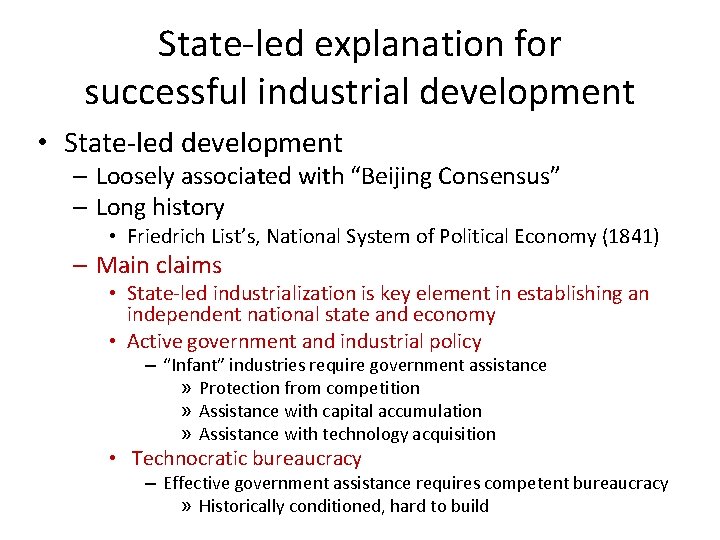 State-led explanation for successful industrial development

• State-led development
– Loosely associated with “Beijing Consensus”
– Long history
• Friedrich List’s, National System of Political Economy (1841)
– Main claims
• State-led industrialization is key element in establishing an independent national state and economy
• Active government and industrial policy
– “Infant” industries require government assistance
» Protection from competition
» Assistance with capital accumulation
» Assistance with technology acquisition
• Technocratic bureaucracy
– Effective government assistance requires competent bureaucracy
» Historically conditioned, hard to build